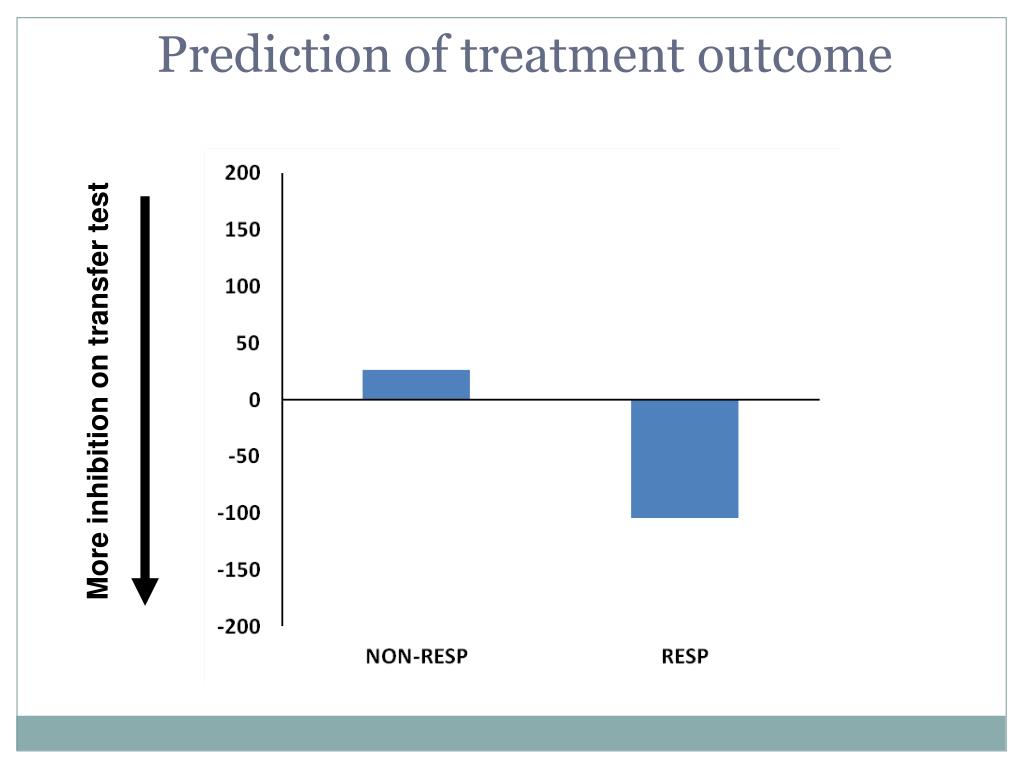 Prediction of treatment outcome

More inhibition on transfer test

200
150
100
50
0
-50
-100
-150
-200

NON-RESP
RESP